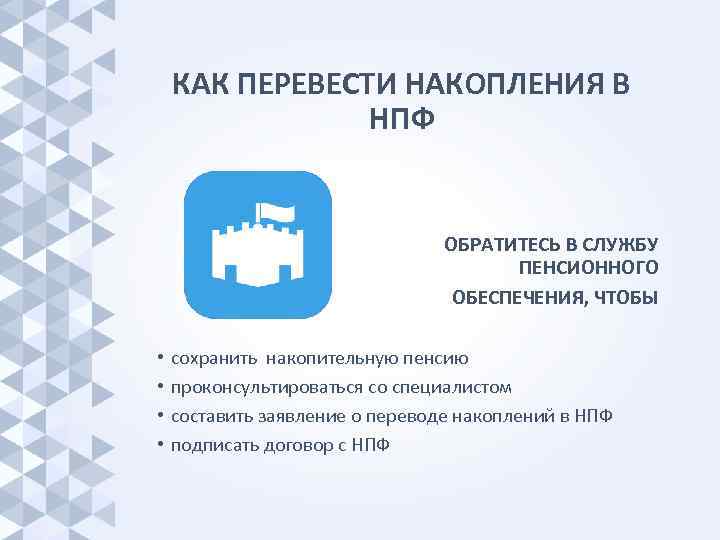 КАК ПЕРЕВЕСТИ НАКОПЛЕНИЯ В НПФ

ОБРАТИТЕСЬ В СЛУЖБУ ПЕНСИОННОГО

ОБЕСПЕЧЕНИЯ, ЧТОБЫ

• сохранить накопительную пенсию
• проконсультироваться со специалистом
• составить заявление о переводе накоплений в НПФ
• подписать договор с НПФ